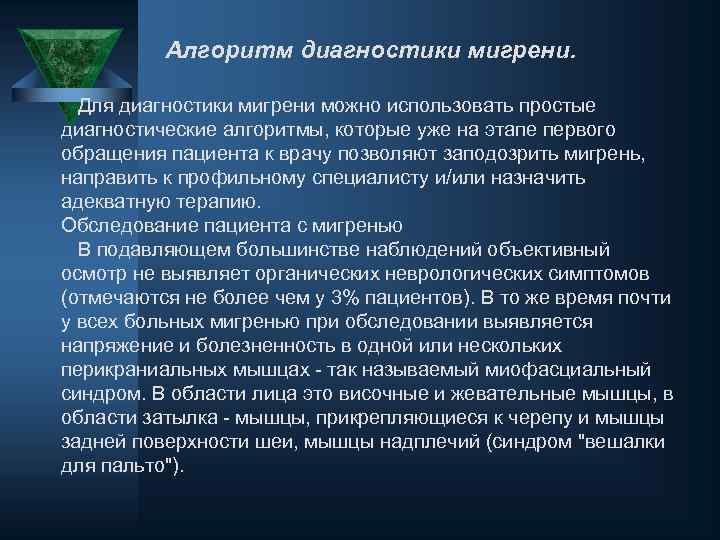 Алгоритм диагностики мигрени.

Для диагностики мигрени можно использовать простые диагностические алгоритмы, которые уже на этапе первого обращения пациента к врачу позволяют заподозрить мигрень, направить к профильному специалисту и/или назначить адекватную терапию.
Обследование пациента с мигренью
В подавляющем большинстве наблюдений объективный осмотр не выявляет органических неврологических симптомов (отмечаются не более чем у 3% пациентов). В то же время почти у всех больных мигренью при обследовании выявляется напряжение и болезненность в одной или нескольких перикраниальных мышцах - так называемый миофасциальный синдром. В области лица это височные и жевательные мышцы, в области затылка - мышцы, прикрепляющиеся к черепу и мышцы задней поверхности шеи, мышцы надплечий (синдром "вешалки для пальто").